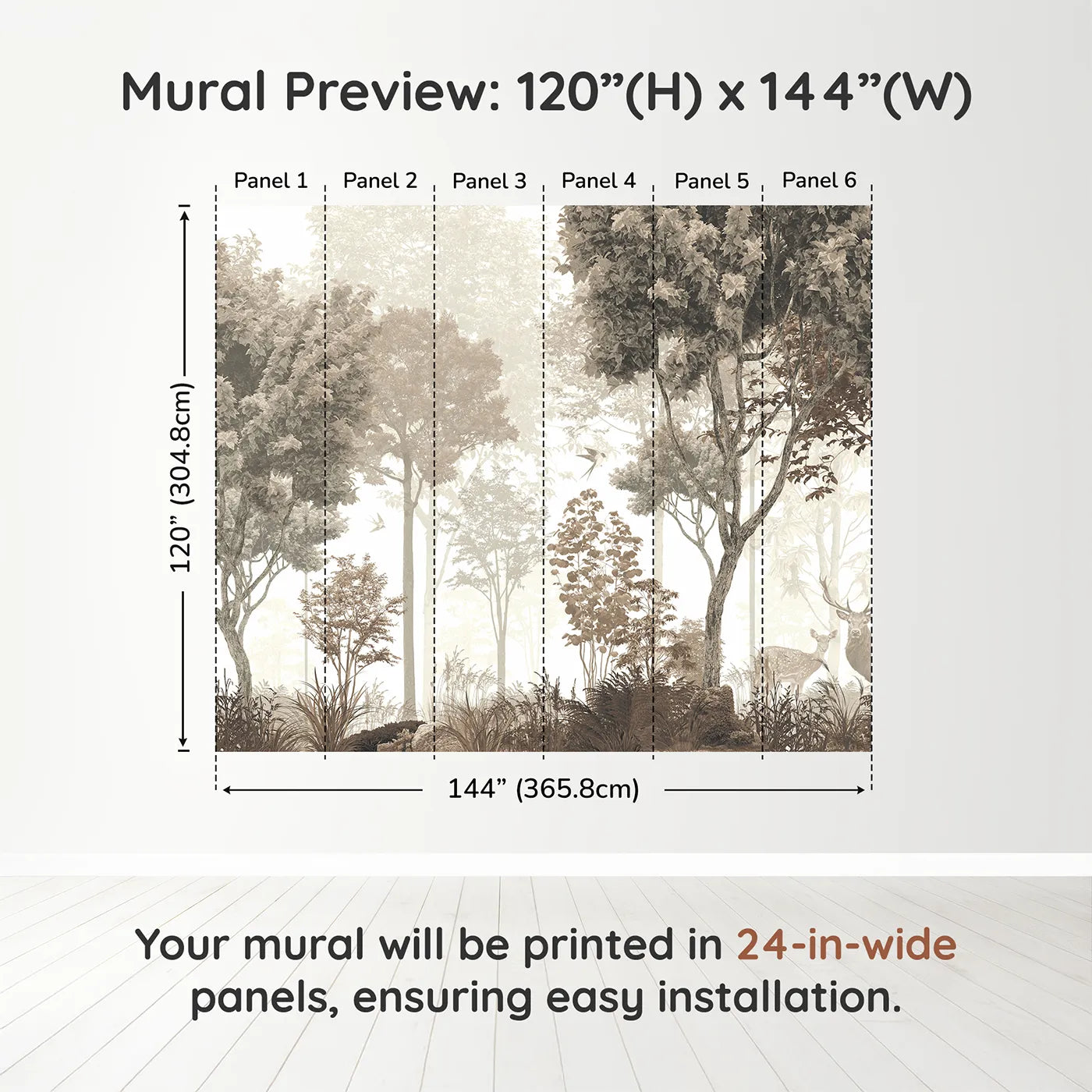 Mural Preview: 120”(H) x 144”(W)

Panel 1 Panel 2 Panel 3 Panel 4 Panel 5 Panel 6

120” (304.8cm)

144” (365.8cm)

Your mural will be printed in 24-in-wide panels, ensuring easy installation.